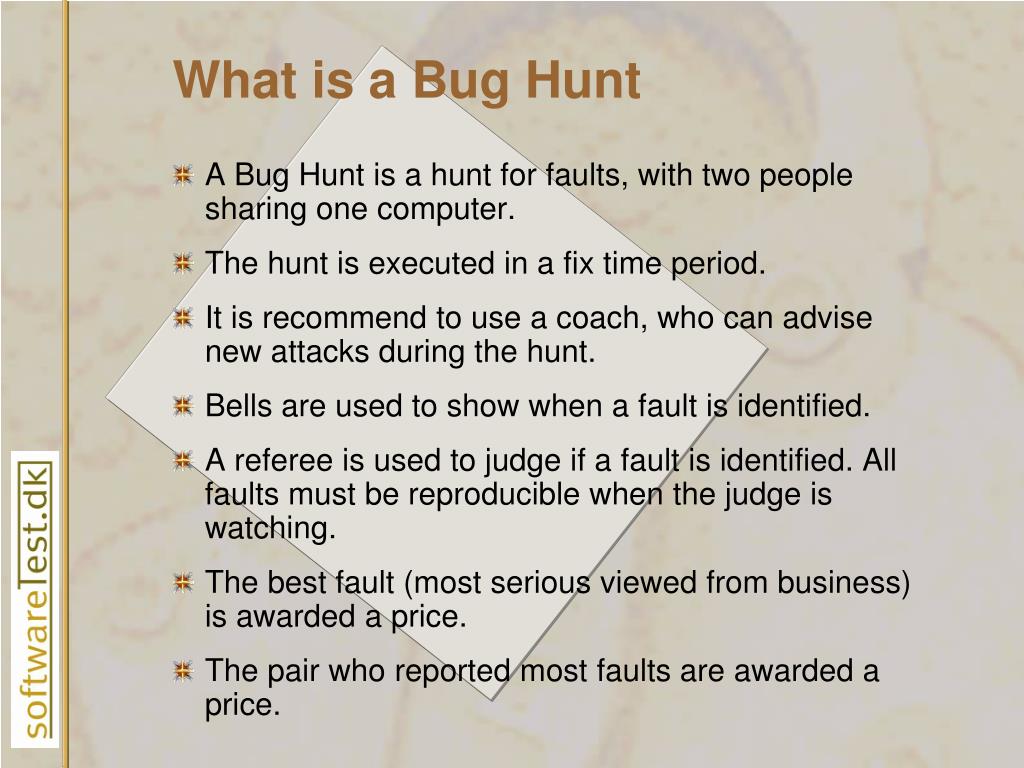 What is a Bug Hunt

A Bug Hunt is a hunt for faults, with two people sharing one computer.

The hunt is executed in a fix time period.

It is recommend to use a coach, who can advise new attacks during the hunt.

Bells are used to show when a fault is identified.

A referee is used to judge if a fault is identified. All faults must be reproducible when the judge is watching.

The best fault (most serious viewed from business) is awarded a price.

The pair who reported most faults are awarded a price.

softwareTest.dk